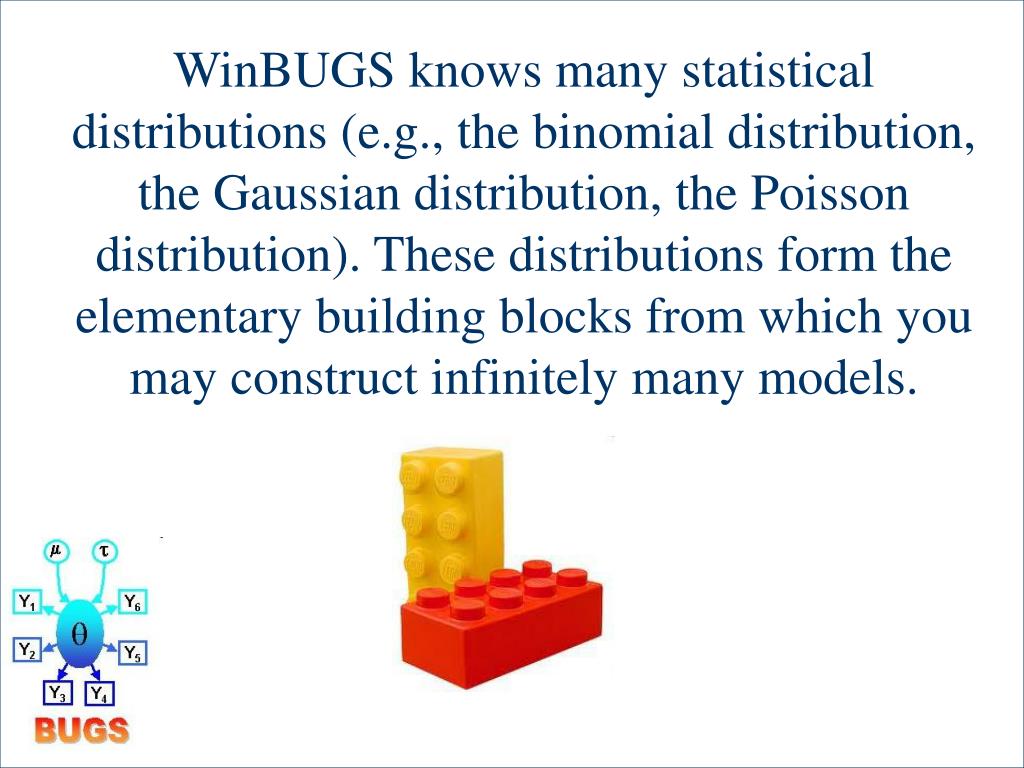 WinBUGS knows many statistical distributions (e.g., the binomial distribution, the Gaussian distribution, the Poisson distribution). These distributions form the elementary building blocks from which you may construct infinitely many models.

$\mu$ $\tau$

$Y_1$ $Y_6$

$\theta$

$Y_2$ $Y_5$

$Y_3$ $Y_4$

BUGS